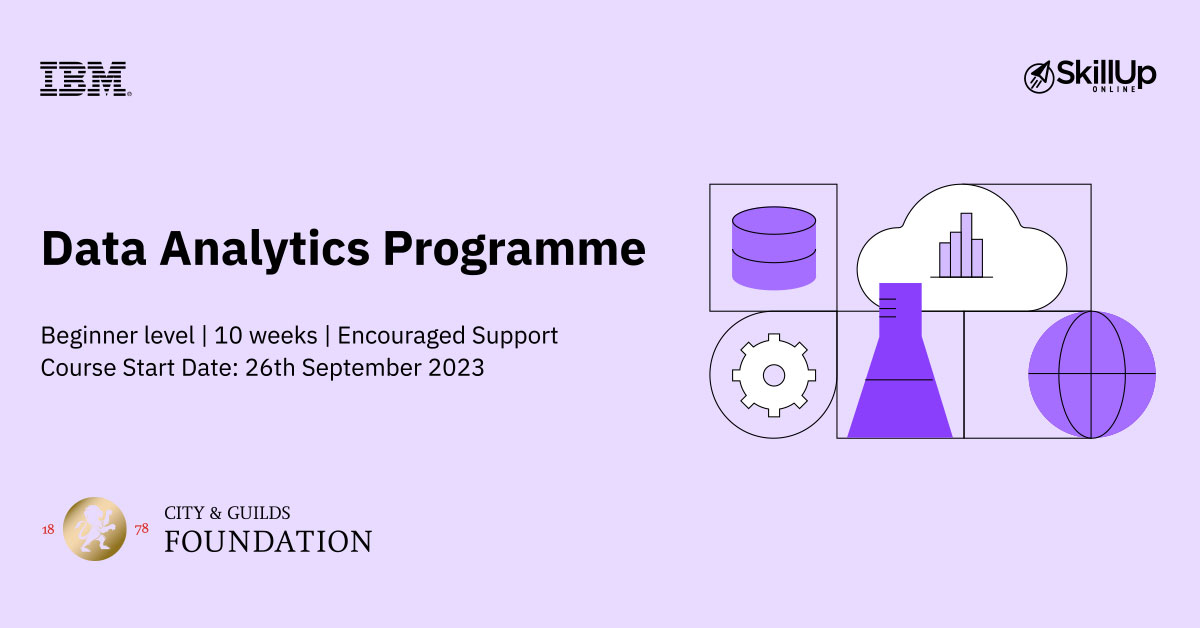 IBM

SkillUp ONLINE

Data Analytics Programme

Beginner level | 10 weeks | Encouraged Support
Course Start Date: 26th September 2023

18 78 CITY & GUILDS FOUNDATION